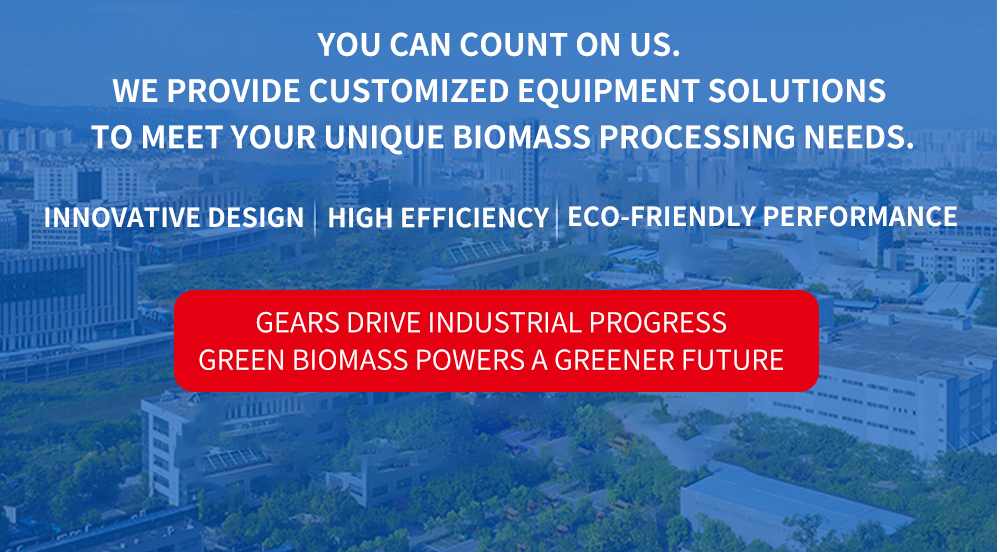 YOU CAN COUNT ON US.
WE PROVIDE CUSTOMIZED EQUIPMENT SOLUTIONS
TO MEET YOUR UNIQUE BIOMASS PROCESSING NEEDS.

INNOVATIVE DESIGN | HIGH EFFICIENCY | ECO-FRIENDLY PERFORMANCE

GEARS DRIVE INDUSTRIAL PROGRESS
GREEN BIOMASS POWERS A GREENER FUTURE